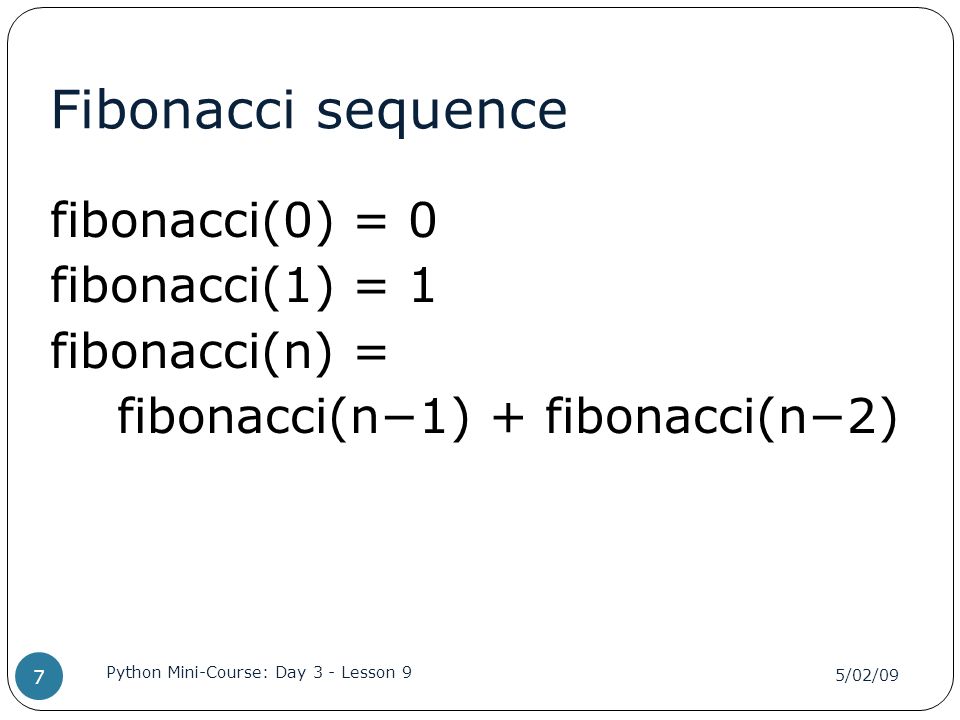 Fibonacci sequence

fibonacci(0) = 0
fibonacci(1) = 1
fibonacci(n) =
fibonacci(n−1) + fibonacci(n−2)

7

Python Mini-Course: Day 3 - Lesson 9

5/02/09